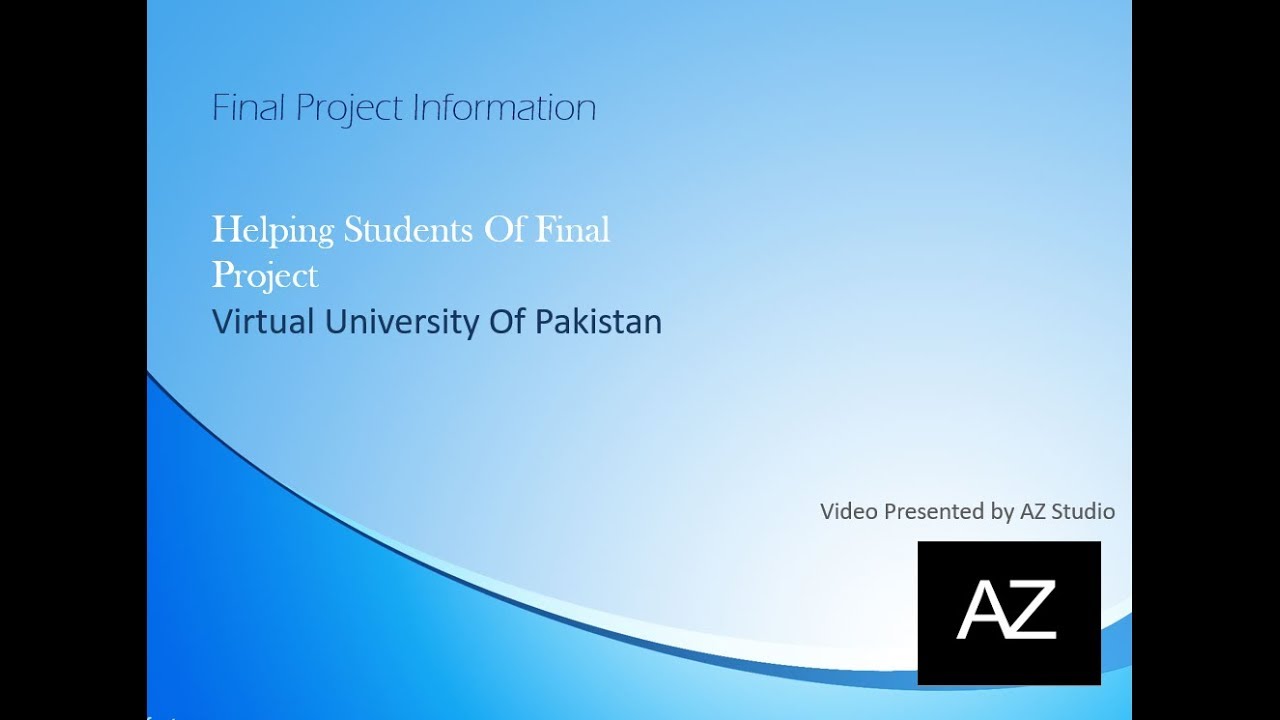 Final Project Information

Helping Students Of Final Project
Virtual University Of Pakistan

Video Presented by AZ Studio

AZ